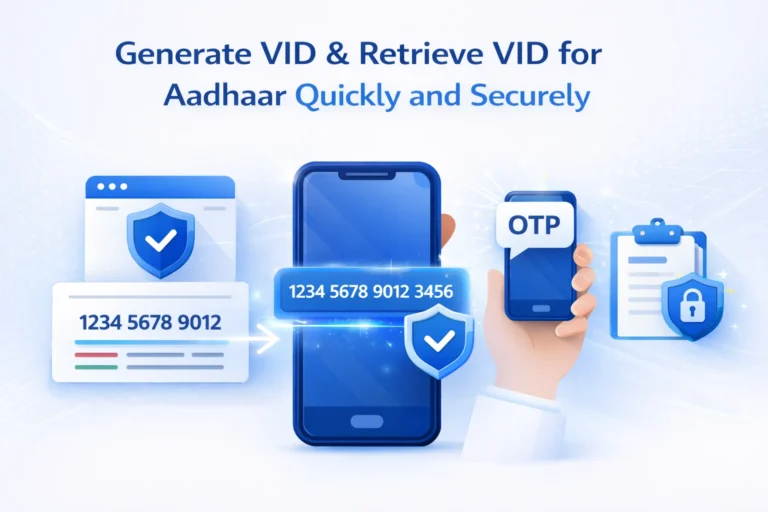 Generate VID & Retrieve VID for Aadhaar Quickly and Securely

1234 5678 9012

1234 5678 9012 3456

OTP